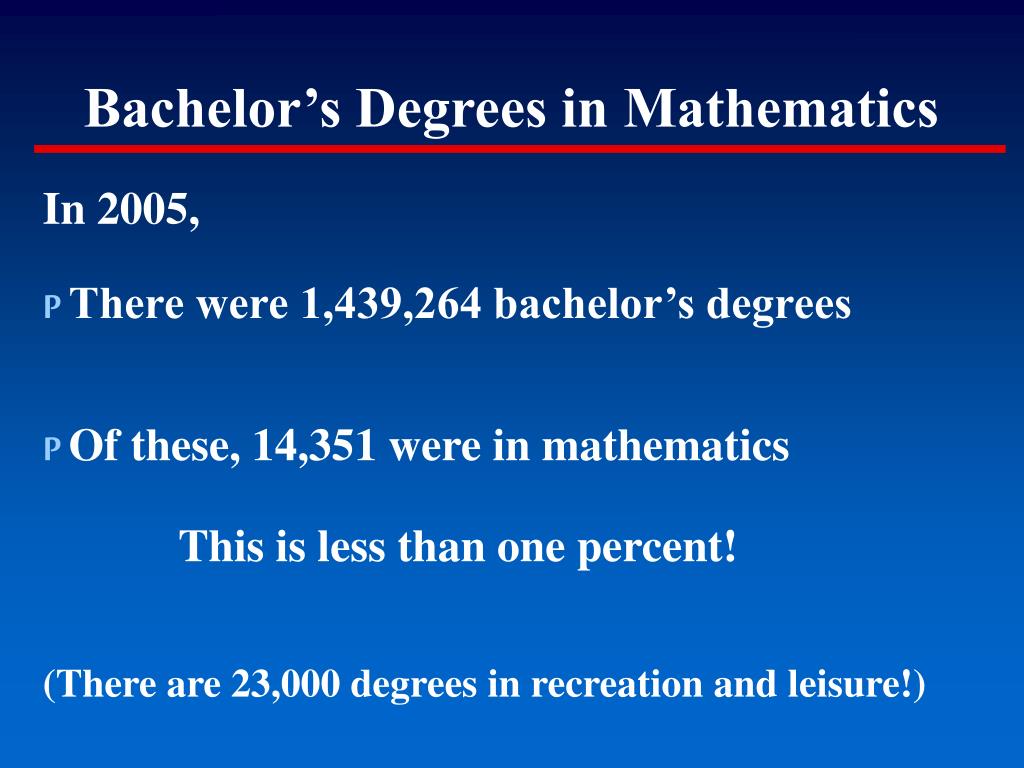 Bachelor’s Degrees in Mathematics

In 2005,

P There were 1,439,264 bachelor’s degrees

P Of these, 14,351 were in mathematics

This is less than one percent!

(There are 23,000 degrees in recreation and leisure!)